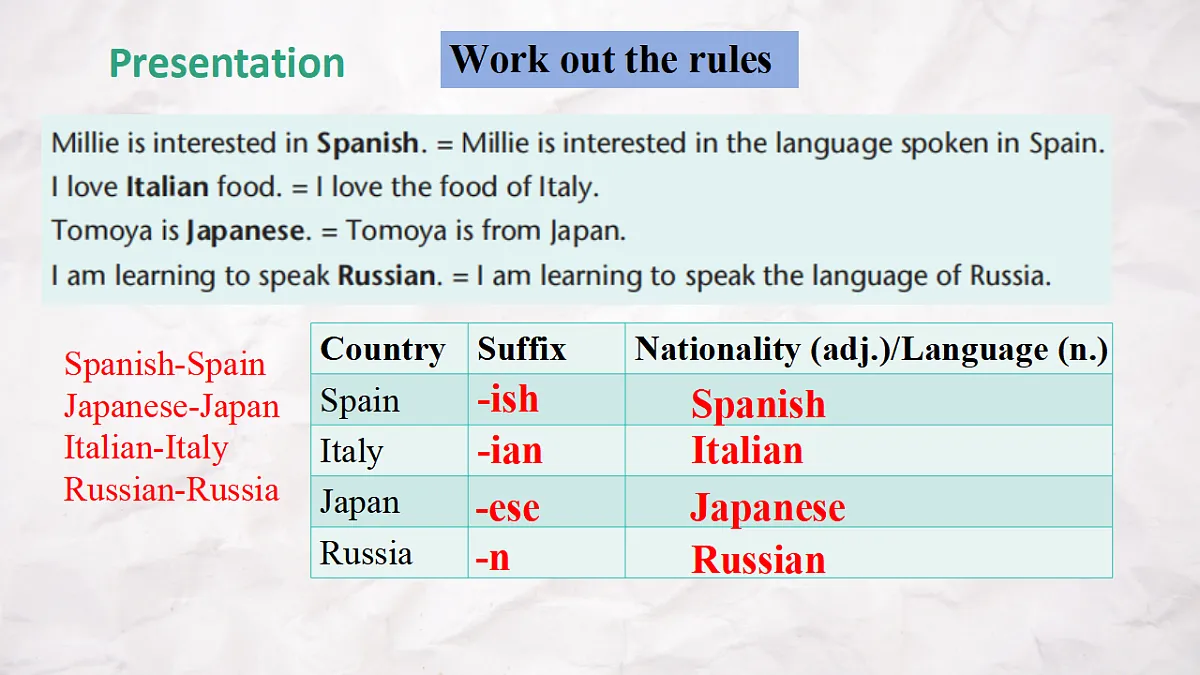 Presentation

Work out the rules

Millie is interested in Spanish. = Millie is interested in the language spoken in Spain.
I love Italian food. = I love the food of Italy.
Tomoya is Japanese. = Tomoya is from Japan.
I am learning to speak Russian. = I am learning to speak the language of Russia.

Spanish-Spain
Japanese-Japan
Italian-Italy
Russian-Russia

| Country | Suffix | Nationality (adj.)/Language (n.) |
|---|---|---|
| Spain | -ish | Spanish |
| Italy | -ian | Italian |
| Japan | -ese | Japanese |
| Russia | -n | Russian |